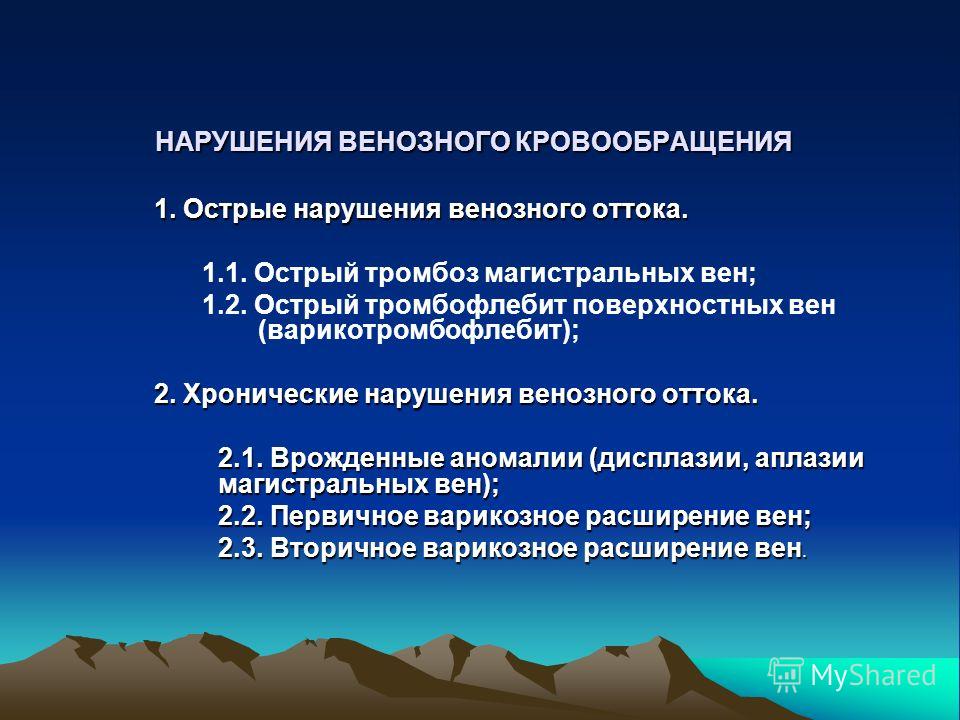 НАРУШЕНИЯ ВЕНОЗНОГО КРОВООБРАЩЕНИЯ

1. Острые нарушения венозного оттока.

1.1. Острый тромбоз магистральных вен;
1.2. Острый тромбофлебит поверхностных вен (варикотромбофлебит);

2. Хронические нарушения венозного оттока.

2.1. Врожденные аномалии (дисплазии, аплазии магистральных вен);
2.2. Первичное варикозное расширение вен;
2.3. Вторичное варикозное расширение вен.

MyShared